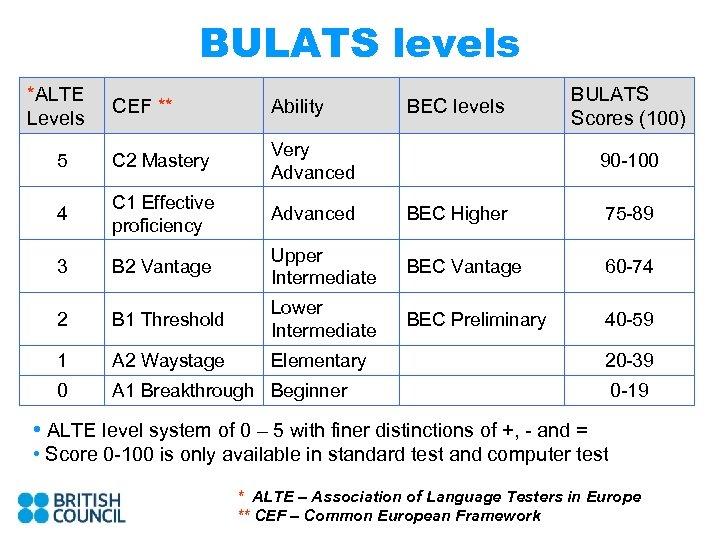 BULATS levels

| *ALTE Levels | CEF ** | Ability | BEC levels | BULATS Scores (100) |
|---|---|---|---|---|
| 5 | C2 Mastery | Very Advanced | | 90-100 |
| 4 | C1 Effective proficiency | Advanced | BEC Higher | 75-89 |
| 3 | B2 Vantage | Upper Intermediate | BEC Vantage | 60-74 |
| 2 | B1 Threshold | Lower Intermediate | BEC Preliminary | 40-59 |
| 1 | A2 Waystage | Elementary | | 20-39 |
| 0 | A1 Breakthrough | Beginner | | 0-19 |

• ALTE level system of 0 – 5 with finer distinctions of +, - and =
• Score 0-100 is only available in standard test and computer test

BRITISH COUNCIL

* ALTE – Association of Language Testers in Europe
** CEF – Common European Framework